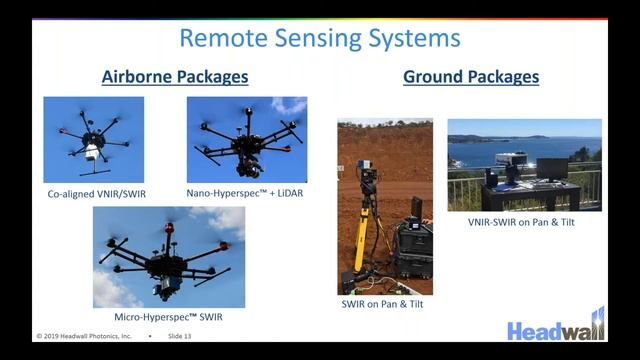 Remote Sensing Systems

Airborne Packages

Co-aligned VNIR/SWIR

Nano-Hyperspec™ + LiDAR

Micro-Hyperspec™ SWIR

Ground Packages

SWIR on Pan & Tilt

VNIR-SWIR on Pan & Tilt

© 2019 Headwall Photonics, Inc. • Slide 13

Headwall